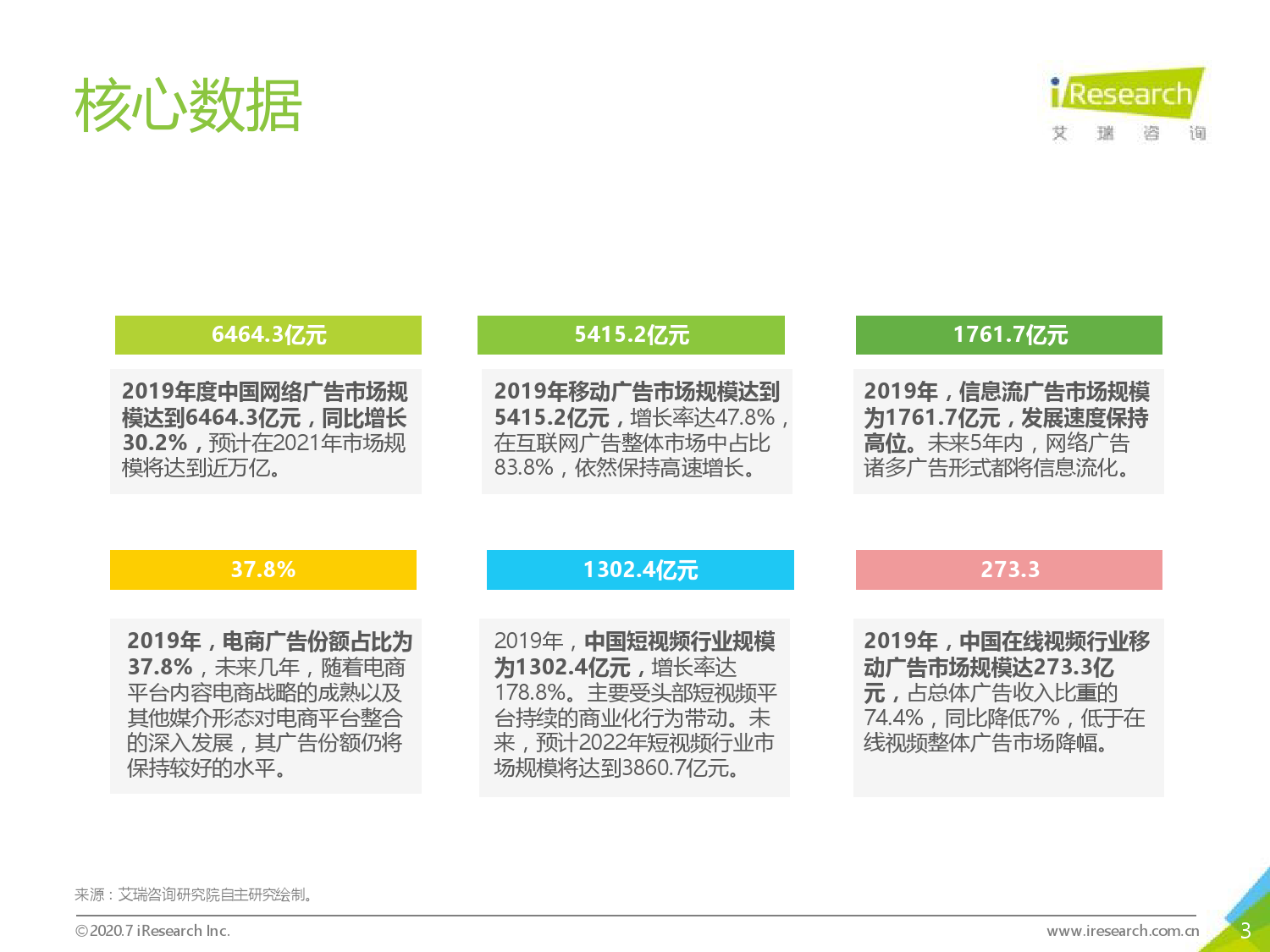 核心数据

iResearch
艾 瑞 咨 询

6464.3亿元

2019年度中国网络广告市场规模达到6464.3亿元，同比增长30.2%，预计在2021年市场规模将达到近万亿。

5415.2亿元

2019年移动广告市场规模达到5415.2亿元，增长率达47.8%，在互联网广告整体市场中占比83.8%，依然保持高速增长。

1761.7亿元

2019年，信息流广告市场规模为1761.7亿元，发展速度保持高位。未来5年内，网络广告诸多广告形式都将信息流化。

37.8%

2019年，电商广告份额占比为37.8%，未来几年，随着电商平台内容电商战略的成熟以及其他媒介形态对电商平台整合的深入发展，其广告份额仍将保持较好的水平。

1302.4亿元

2019年，中国短视频行业规模为1302.4亿元，增长率达178.8%。主要受头部短视频平台持续的商业化行为带动。未来，预计2022年短视频行业市场规模将达到3860.7亿元。

273.3

2019年，中国在线视频行业移动广告市场规模达273.3亿元，占总体广告收入比重的74.4%，同比降低7%，低于在线视频整体广告市场降幅。

来源：艾瑞咨询研究院自主研究绘制。

©2020.7 iResearch Inc.

www.iresearch.com.cn

3